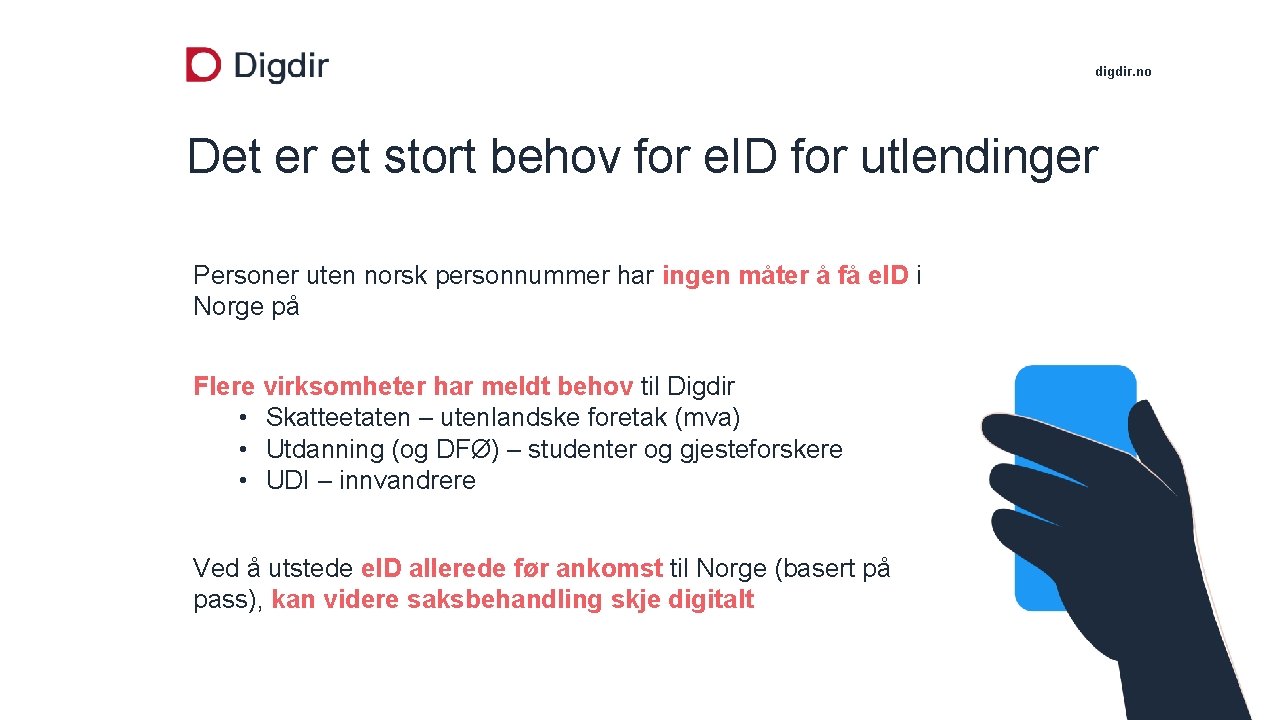 Digdir

digdir.no

Det er et stort behov for eID for utlendinger

Personer uten norsk personnummer har ingen måter å få eID i Norge på

Flere virksomheter har meldt behov til Digdir
• Skatteetaten – utenlandske foretak (mva)
• Utdanning (og DFØ) – studenter og gjesteforskere
• UDI – innvandrere

Ved å utstede eID allerede før ankomst til Norge (basert på pass), kan videre saksbehandling skje digitalt